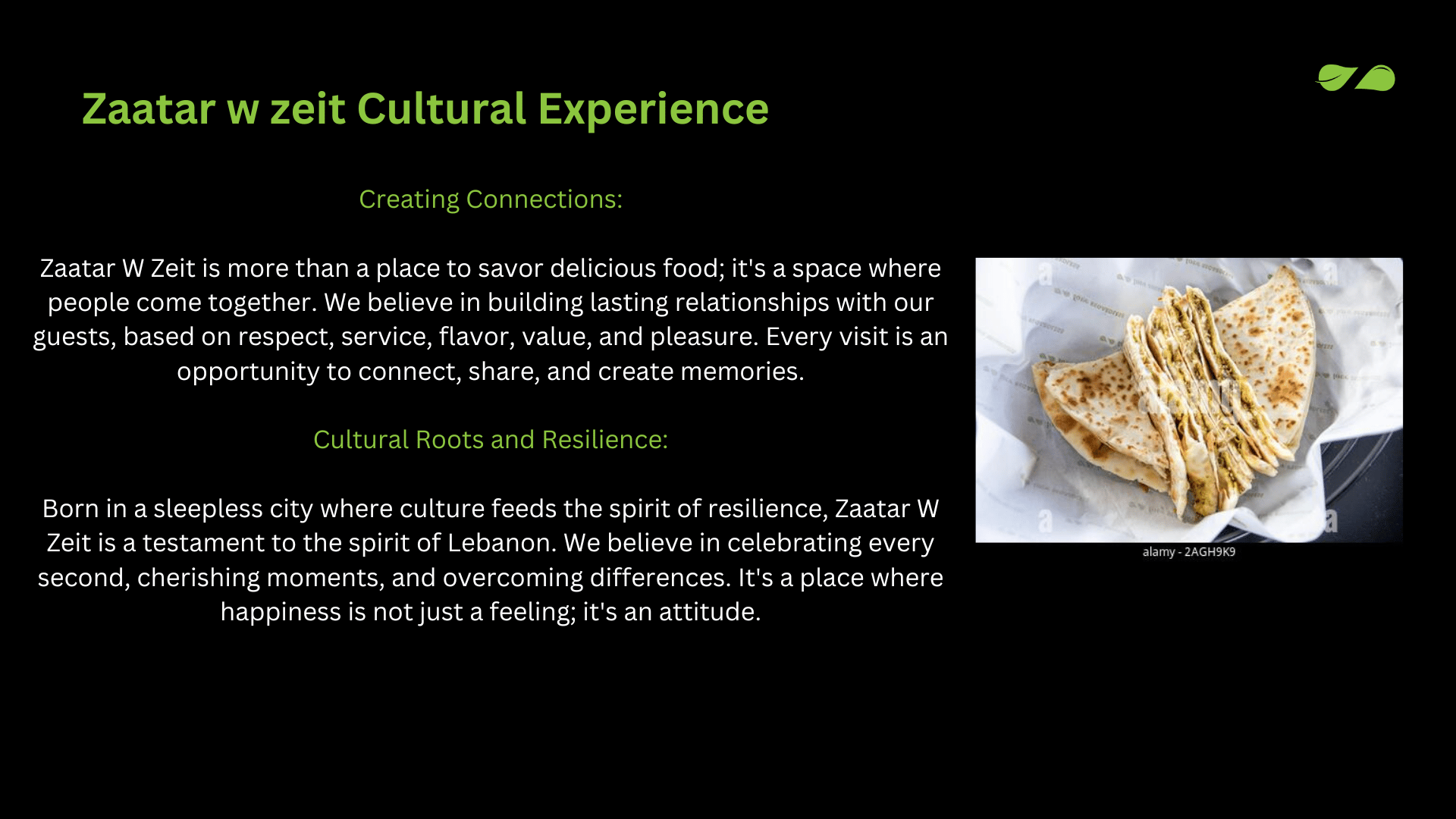 Zaatar w zeit Cultural Experience

Creating Connections:

Zaatar W Zeit is more than a place to savor delicious food; it's a space where people come together. We believe in building lasting relationships with our guests, based on respect, service, flavor, value, and pleasure. Every visit is an opportunity to connect, share, and create memories.

Cultural Roots and Resilience:

Born in a sleepless city where culture feeds the spirit of resilience, Zaatar W Zeit is a testament to the spirit of Lebanon. We believe in celebrating every second, cherishing moments, and overcoming differences. It's a place where happiness is not just a feeling; it's an attitude.

alamy - 2AGH9K9